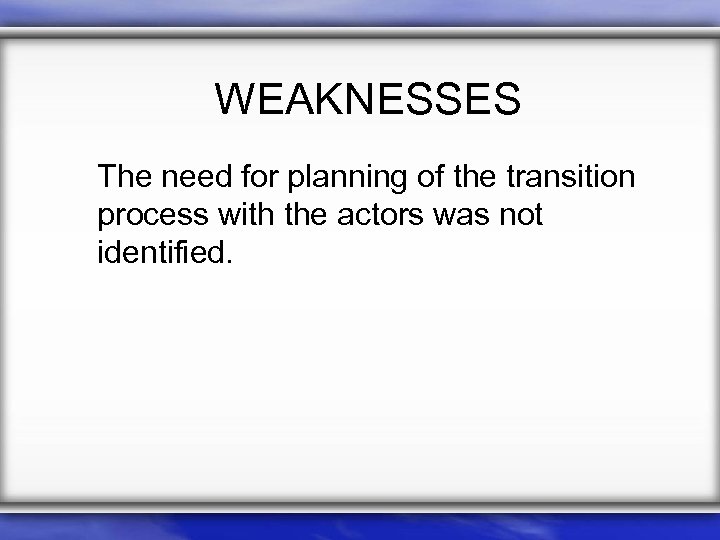 WEAKNESSES

The need for planning of the transition process with the actors was not identified.